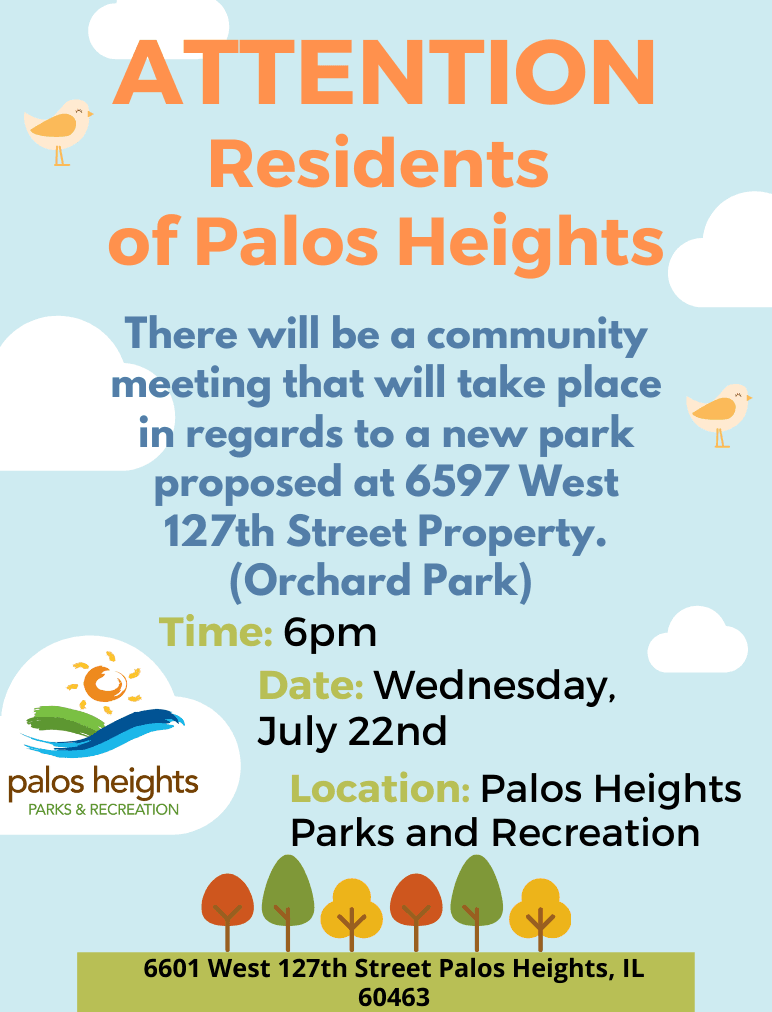 ATTENTION
Residents
of Palos Heights

There will be a community meeting that will take place in regards to a new park proposed at 6597 West 127th Street Property. (Orchard Park)

Time: 6pm

Date: Wednesday, July 22nd

palos heights
PARKS & RECREATION

Location: Palos Heights Parks and Recreation

6601 West 127th Street Palos Heights, IL 60463